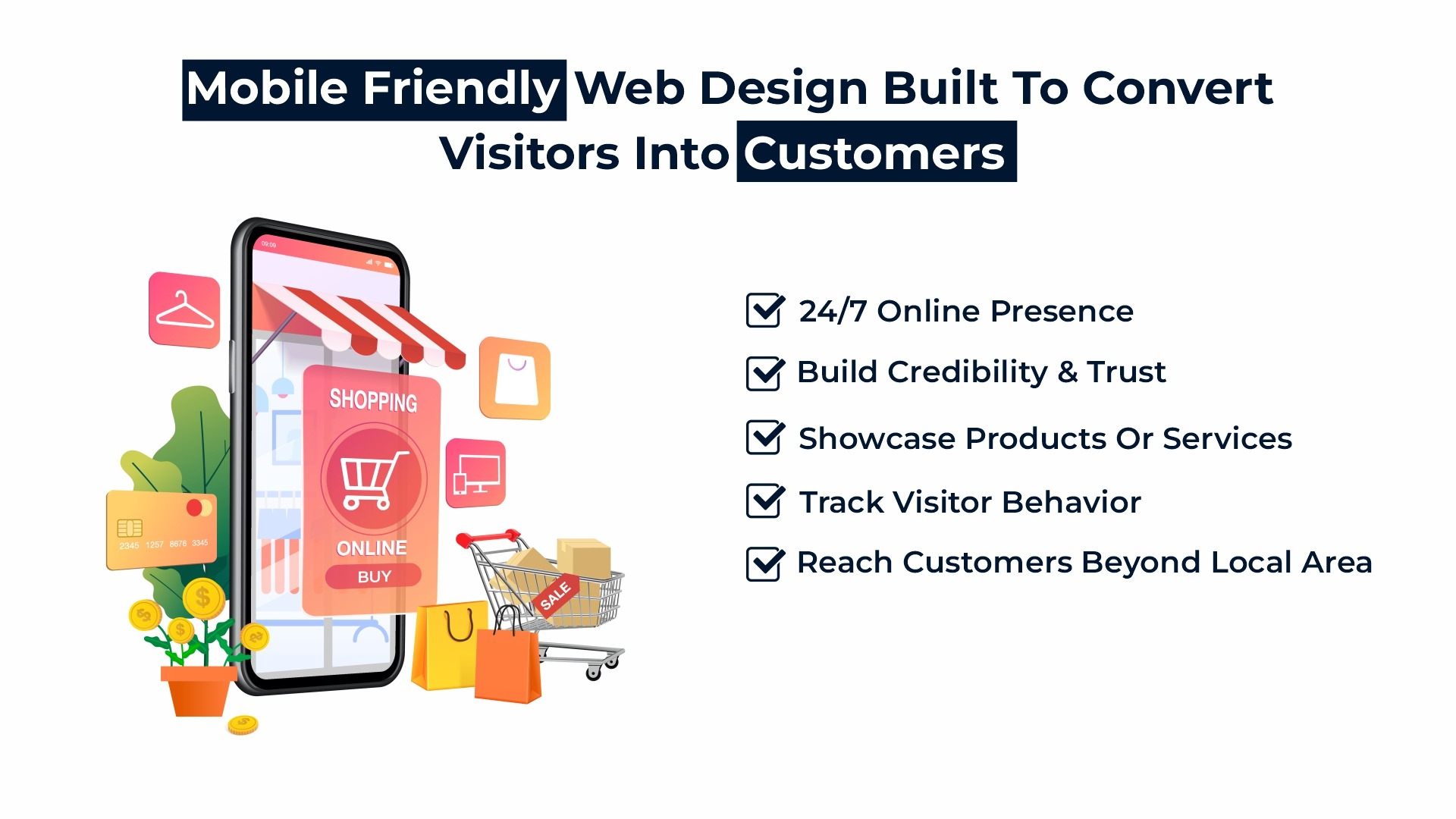 Mobile Friendly Web Design Built To Convert Visitors Into Customers

09:09

SHOPPING

ONLINE

BUY

2345 1257 8676 3345

SALE

24/7 Online Presence

Build Credibility & Trust

Showcase Products Or Services

Track Visitor Behavior

Reach Customers Beyond Local Area